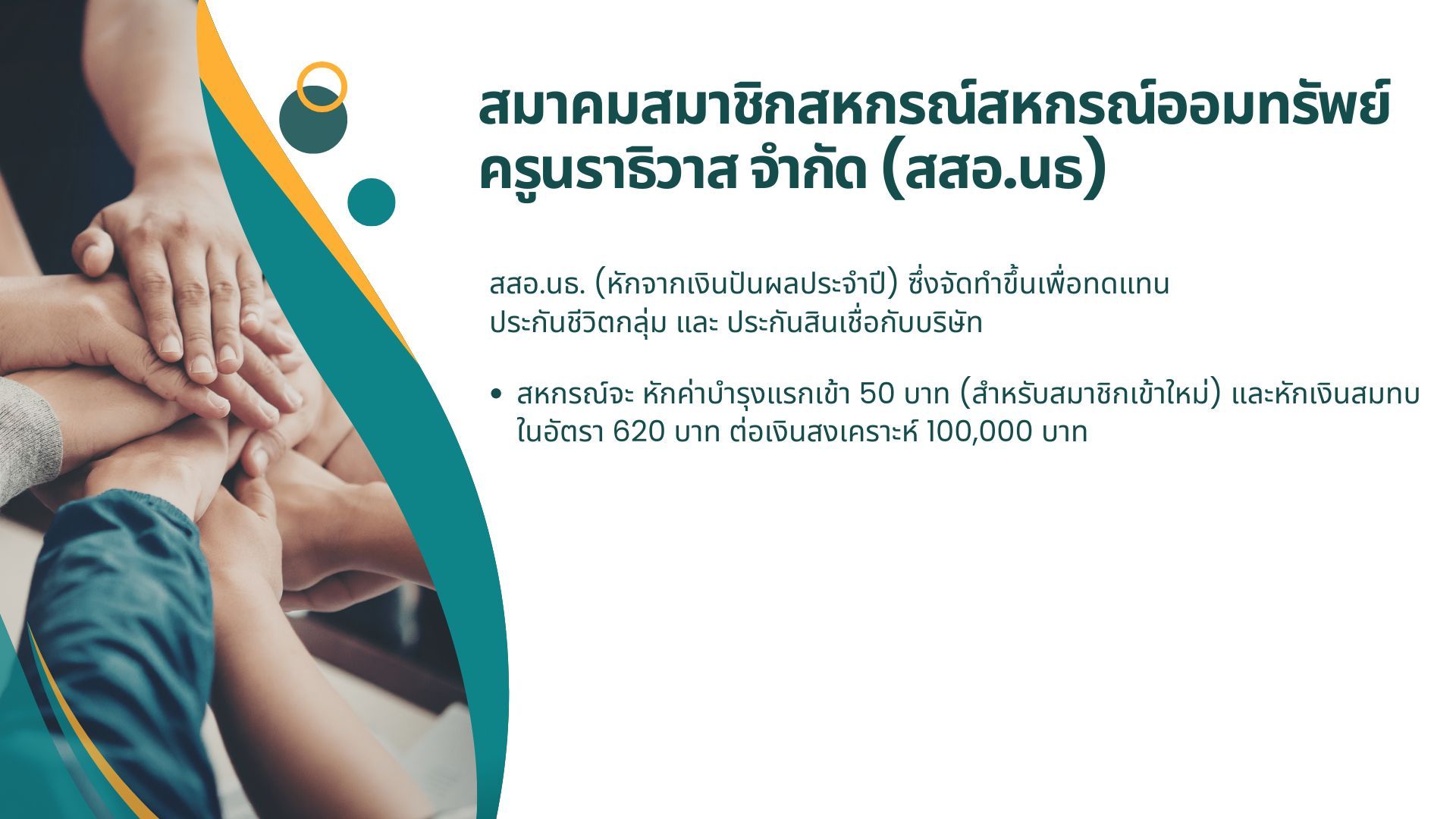 สมาคมสมาชิกสหกรณ์สหกรณ์ออมทรัพย์ครูนราธิวาส จำกัด (สสอ.นธ)

สสอ.นธ. (หักจากเงินปันผลประจำปี) ซึ่งจัดทำขึ้นเพื่อทดแทนประกันชีวิตกลุ่ม และ ประกันสินเชื่อกับบริษัท

• สหกรณ์จะ หักค่าบำรุงแรกเข้า 50 บาท (สำหรับสมาชิกเข้าใหม่) และหักเงินสมทบในอัตรา 620 บาท ต่อเงินสงเคราะห์ 100,000 บาท